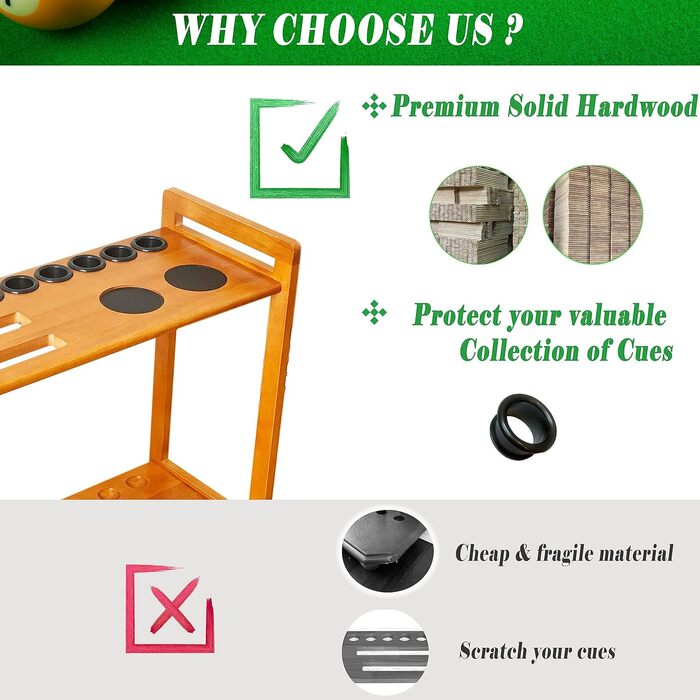 WHY CHOOSE US ?

Premium Solid Hardwood

Protect your valuable Collection of Cues

Cheap & fragile material

Scratch your cues